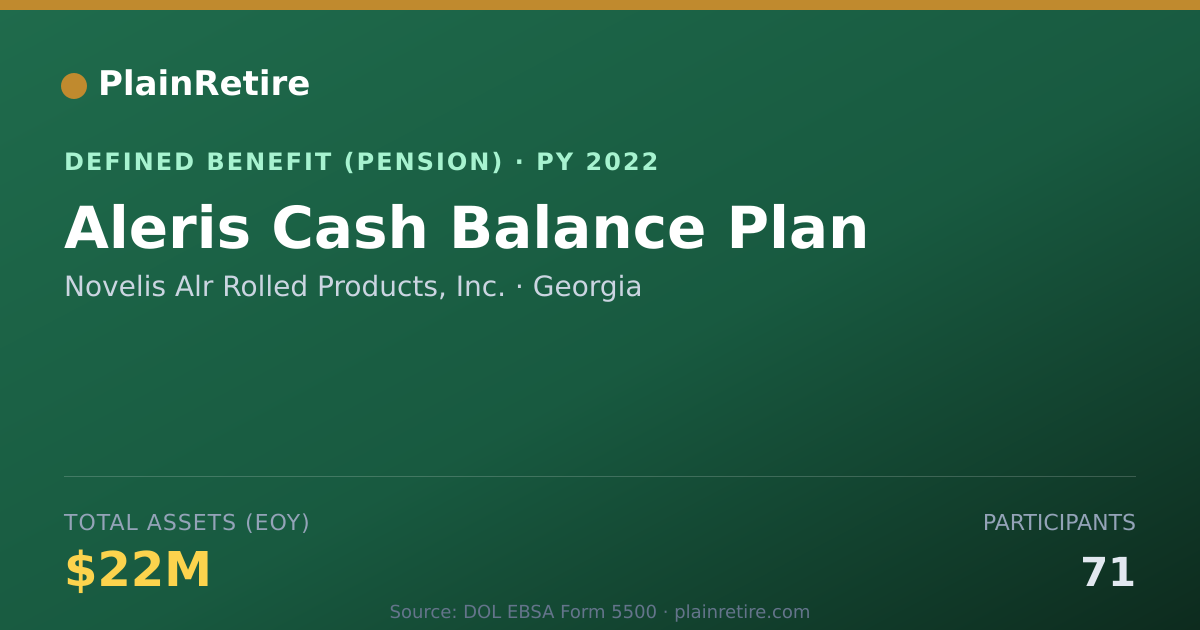 PlainRetire

DEFINED BENEFIT (PENSION) · PY 2022

Aleris Cash Balance Plan

Novelis Alr Rolled Products, Inc. · Georgia

TOTAL ASSETS (EOY)

$22M

PARTICIPANTS

71

Source: DOL EBSA Form 5500 · plainretire.com